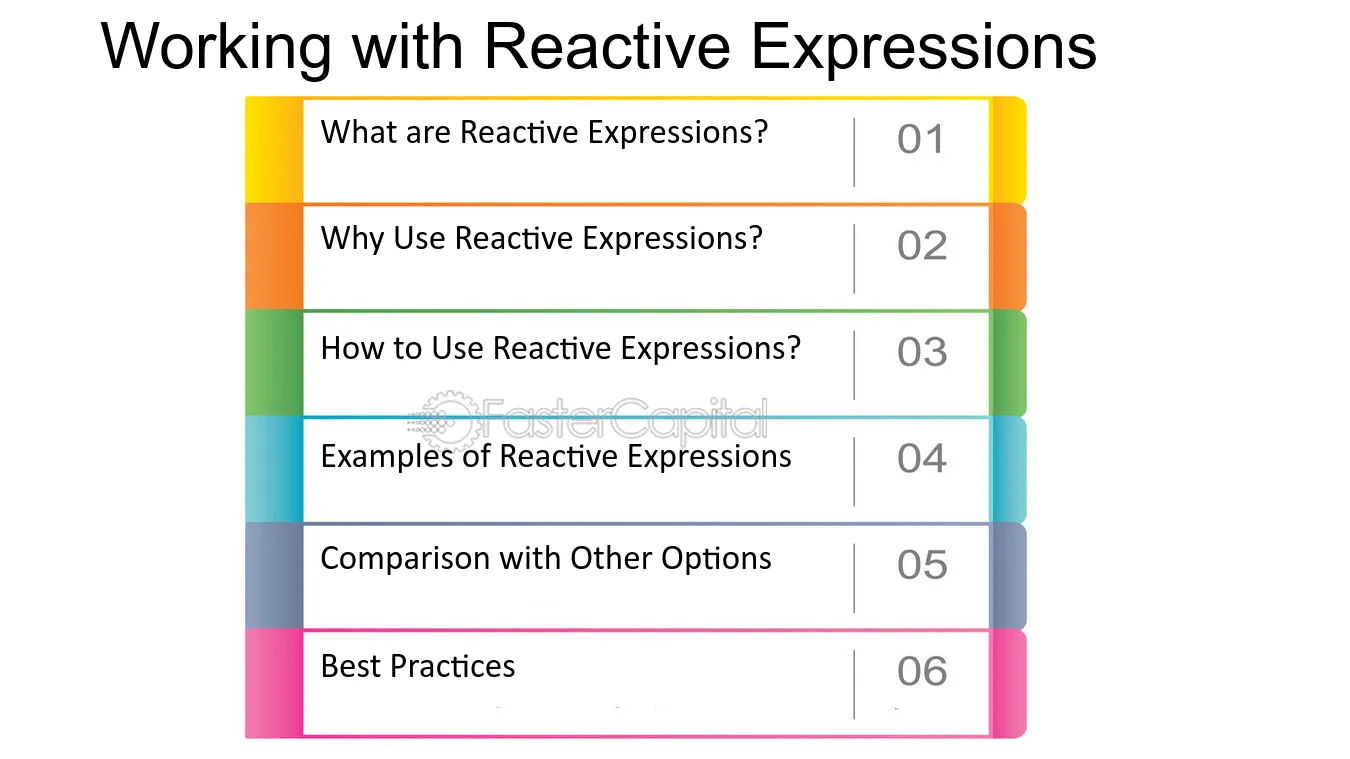 Working with Reactive Expressions

What are Reactive Expressions? 01

Why Use Reactive Expressions? 02

How to Use Reactive Expressions? 03

Examples of Reactive Expressions 04

Comparison with Other Options 05

Best Practices 06

FasterCapital